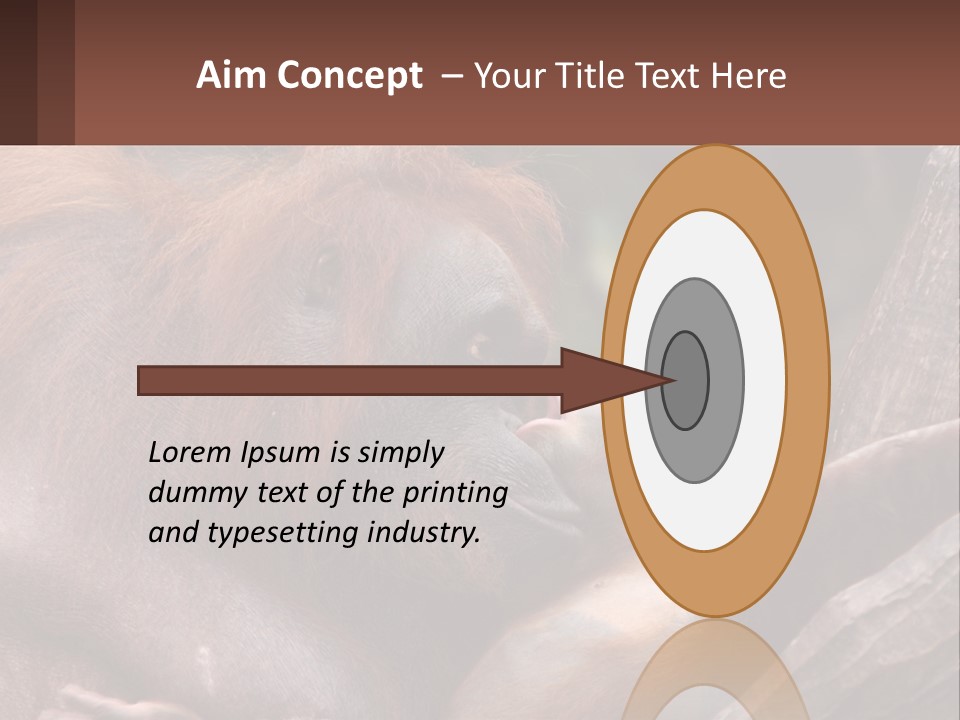 Aim Concept – Your Title Text Here

Lorem Ipsum is simply dummy text of the printing and typesetting industry.